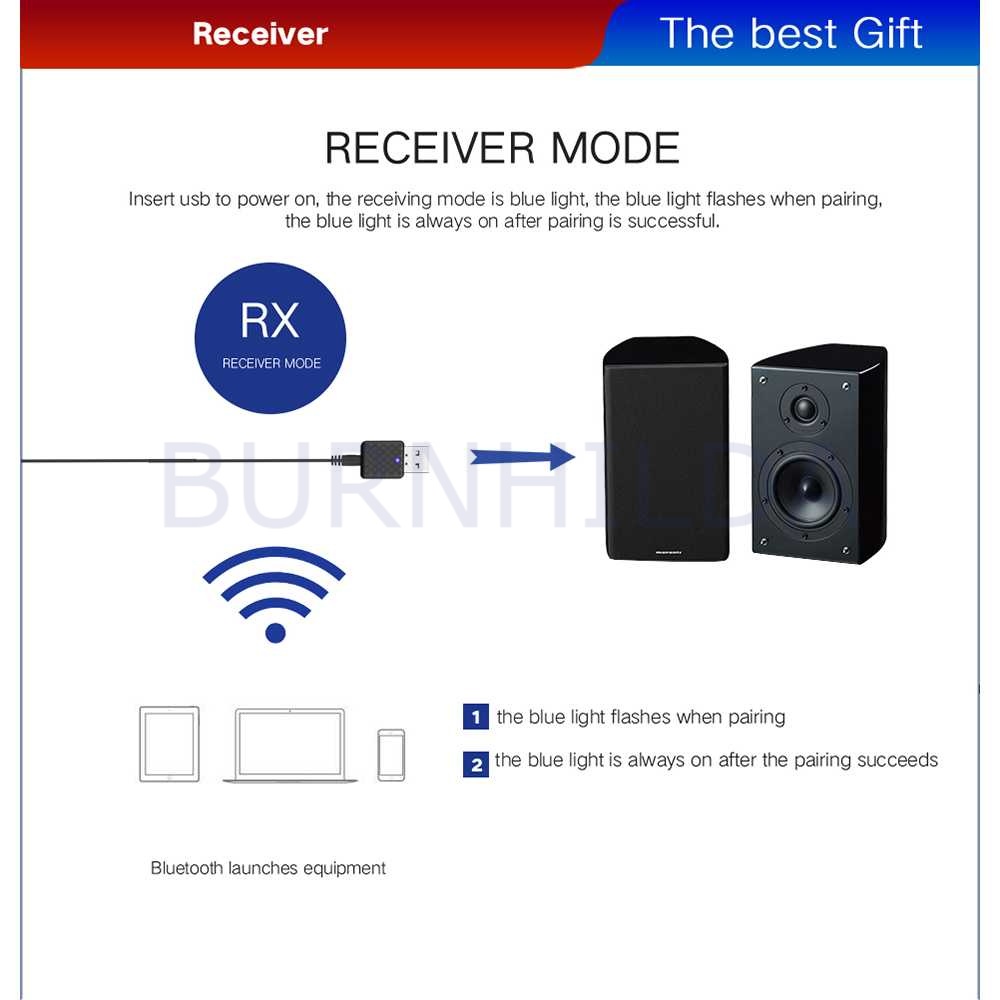 Receiver

The best Gift

RECEIVER MODE

Insert usb to power on, the receiving mode is blue light, the blue light flashes when pairing, the blue light is always on after pairing is successful.

RX
RECEIVER MODE

BURNHILD

1 the blue light flashes when pairing

2 the blue light is always on after the pairing succeeds

Bluetooth launches equipment